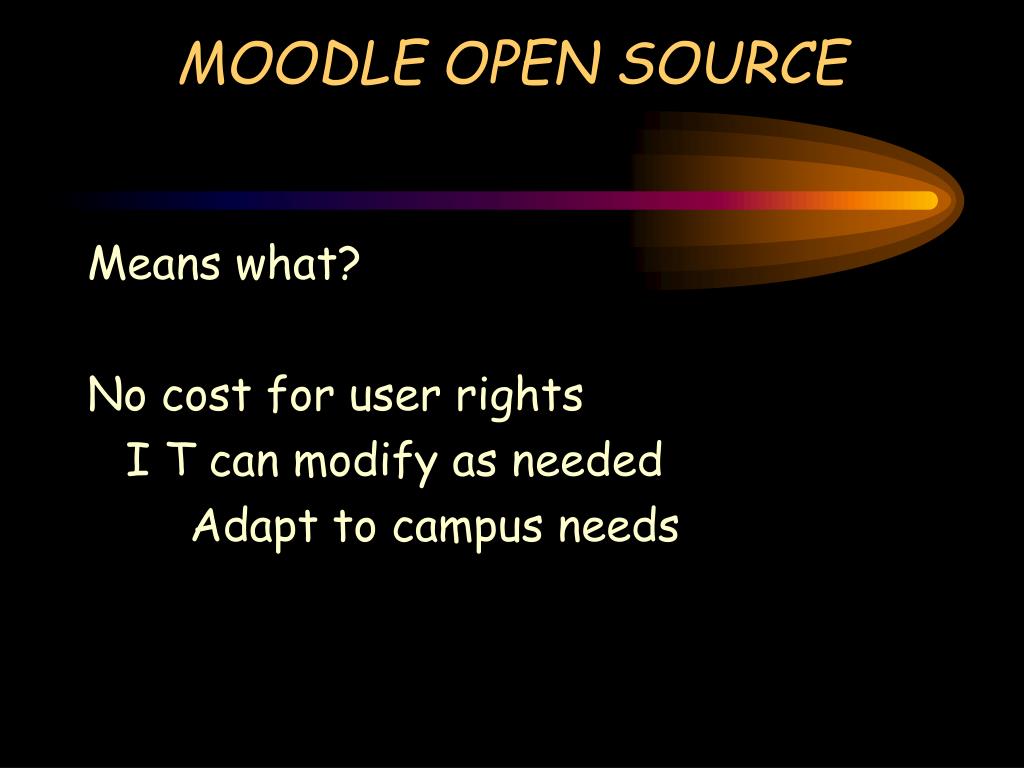 MOODLE OPEN SOURCE

Means what?

No cost for user rights
I T can modify as needed
Adapt to campus needs